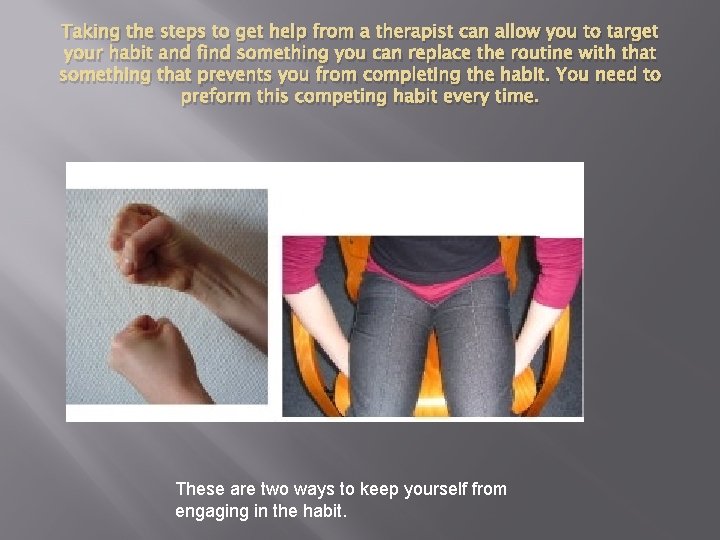 Taking the steps to get help from a therapist can allow you to target your habit and find something you can replace the routine with that something that prevents you from completing the habit. You need to preform this competing habit every time.

These are two ways to keep yourself from engaging in the habit.